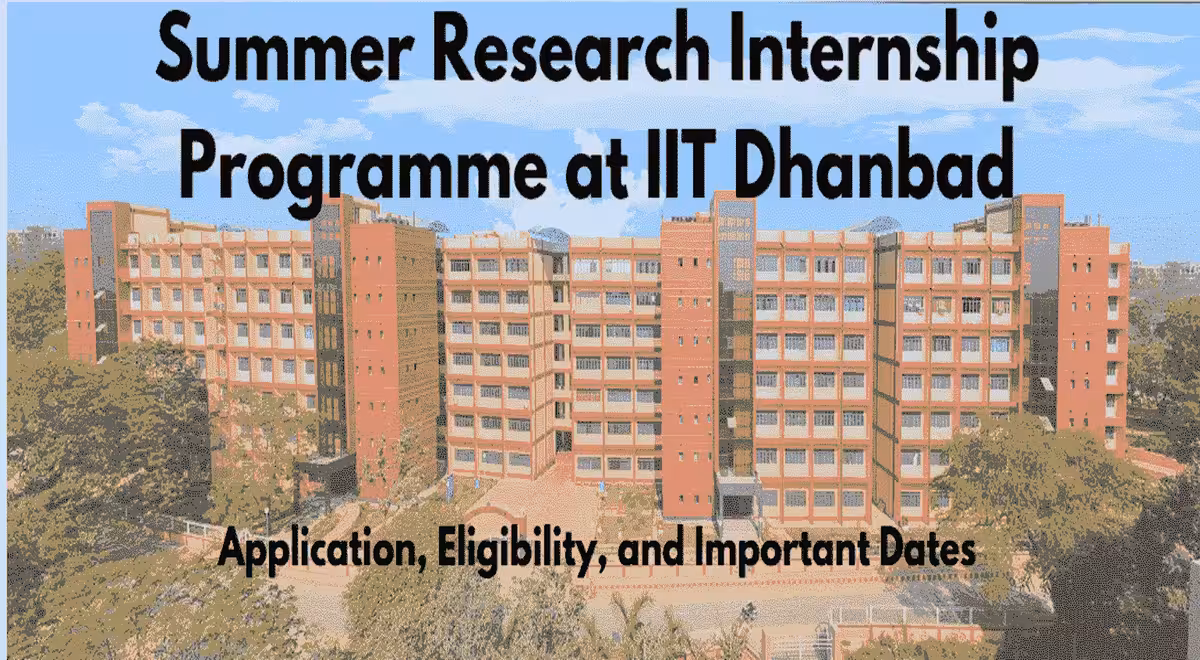 Summer Research Internship Programme at IIT Dhanbad

Application, Eligibility, and Important Dates